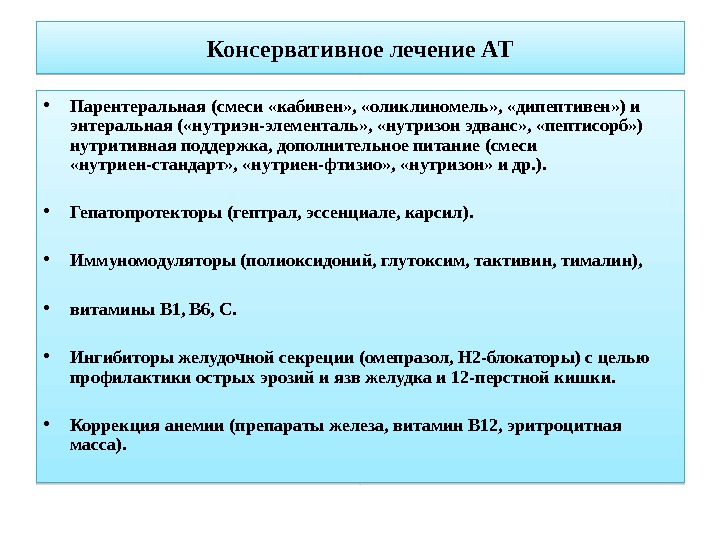 Консервативное лечение АТ

• Парентеральная (смеси «кабивен», «оликлиномель», «дипептивен») и энтеральная («нутриэн-элементаль», «нутризон эдванс», «пептисорб») нутритивная поддержка, дополнительное питание (смеси «нутриен-стандарт», «нутриен-фтизио», «нутризон» и др.).

• Гепатопротекторы (гептрал, эссенциале, карсил).

• Иммуномодуляторы (полиоксидоний, глутоксим, тактивин, тималин),

• витамины В1, В6, С.

• Ингибиторы желудочной секреции (омепразол, Н2-блокаторы) с целью профилактики острых эрозий и язв желудка и 12-перстной кишки.

• Коррекция анемии (препараты железа, витамин В12, эритроцитная масса).